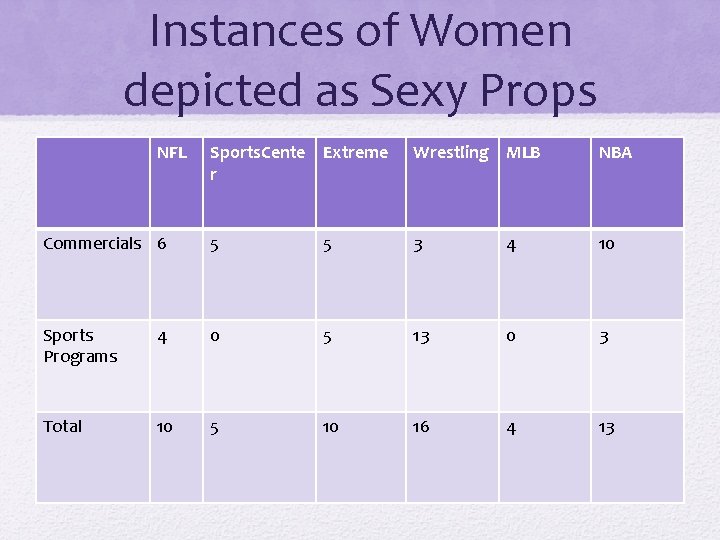 Instances of Women depicted as Sexy Props

| | NFL | SportsCenter | Extreme | Wrestling | MLB | NBA |
|---|---|---|---|---|---|---|
| Commercials | 6 | 5 | 5 | 3 | 4 | 10 |
| Sports Programs | 4 | 0 | 5 | 13 | 0 | 3 |
| Total | 10 | 5 | 10 | 16 | 4 | 13 |